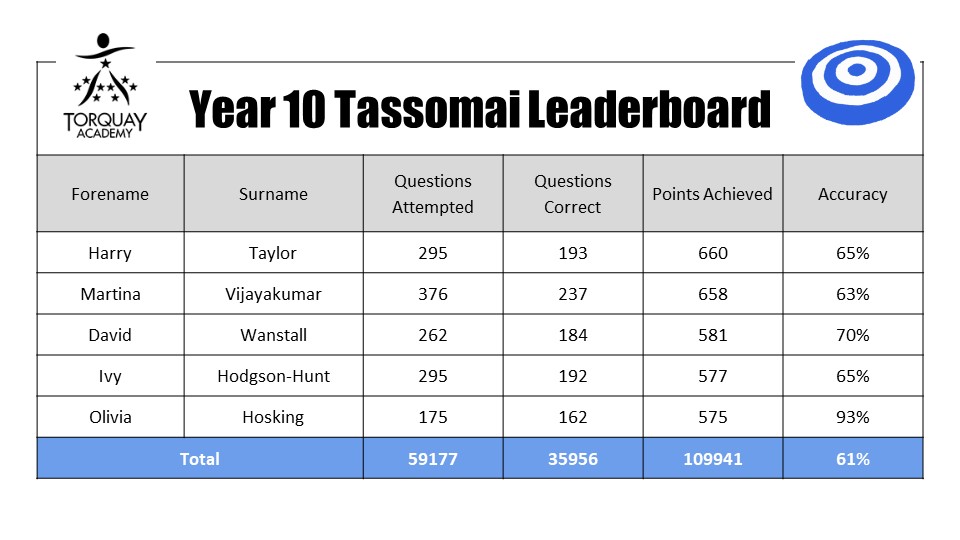 TORQUAY ACADEMY

Year 10 Tassomai Leaderboard

| Forename | Surname | Questions Attempted | Questions Correct | Points Achieved | Accuracy |
|---|---|---|---|---|---|
| Harry | Taylor | 295 | 193 | 660 | 65% |
| Martina | Vijayakumar | 376 | 237 | 658 | 63% |
| David | Wanstall | 262 | 184 | 581 | 70% |
| Ivy | Hodgson-Hunt | 295 | 192 | 577 | 65% |
| Olivia | Hosking | 175 | 162 | 575 | 93% |
| Total | | 59177 | 35956 | 109941 | 61% |